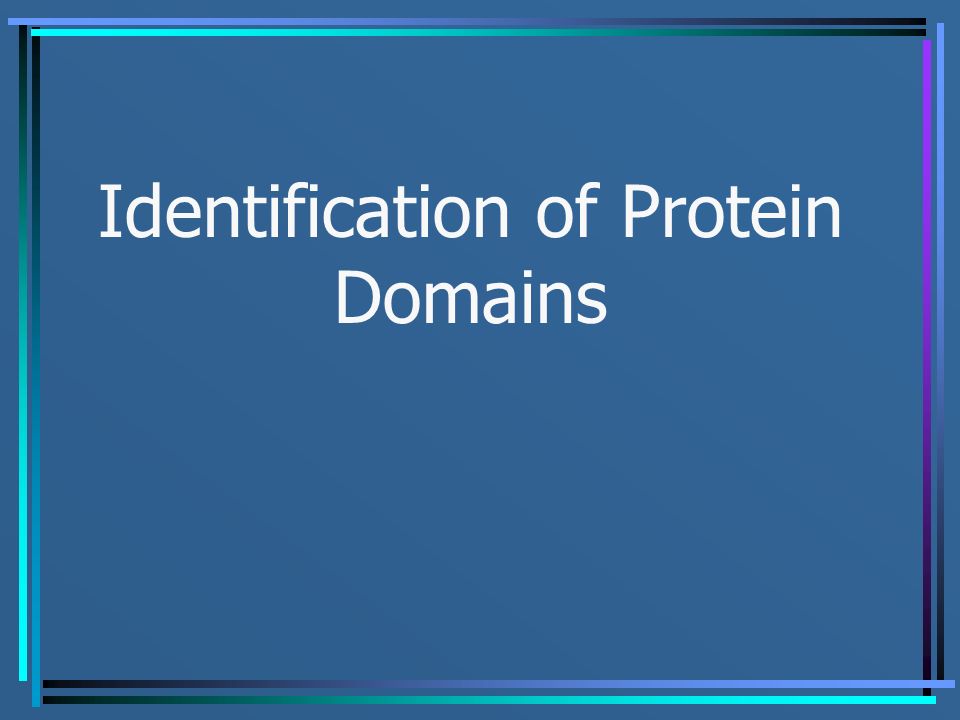 Identification of Protein Domains